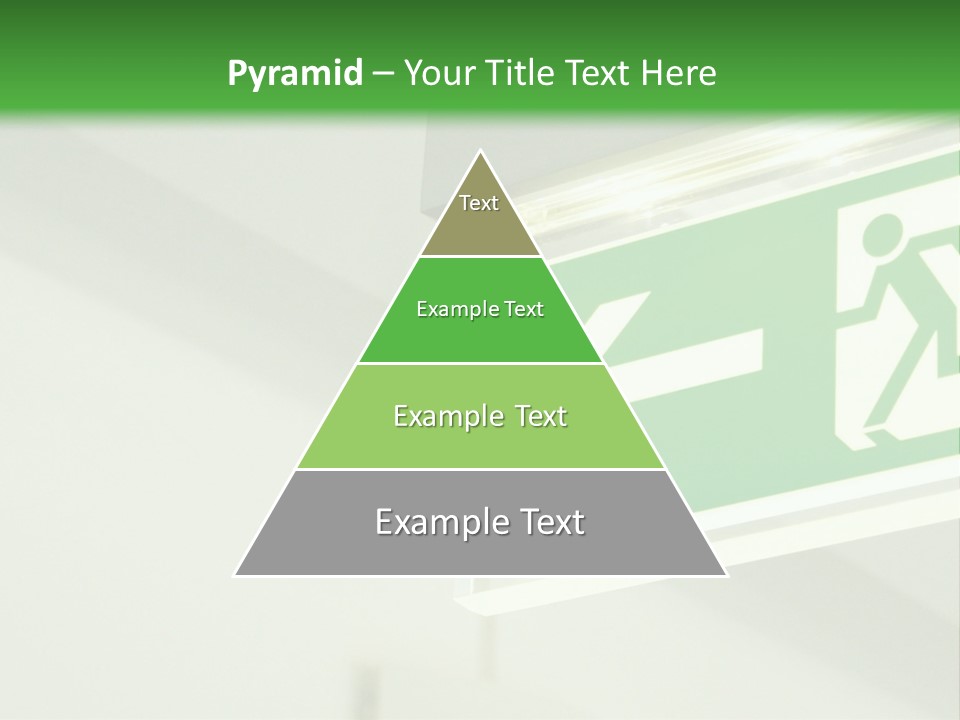 Pyramid – Your Title Text Here

Text

Example Text

Example Text

Example Text